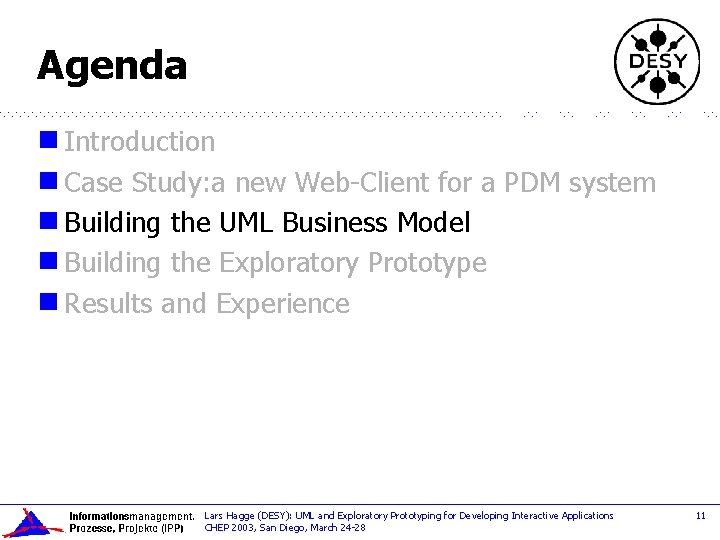 Agenda

DESY

Introduction

Case Study:a new Web-Client for a PDM system

Building the UML Business Model

Building the Exploratory Prototype

Results and Experience

Informationsmanagement, Prozesse, Projekte (IPP)

Lars Hagge (DESY): UML and Exploratory Prototyping for Developing Interactive Applications
CHEP 2003, San Diego, March 24-28

11